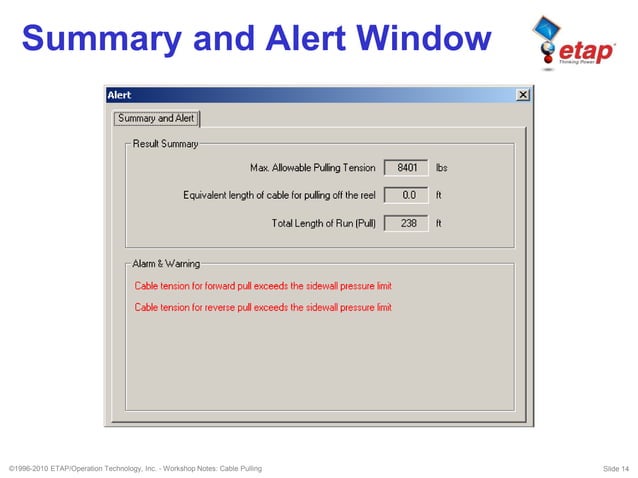 Summary and Alert Window

etap
Thinking Power

Alert

Summary and Alert

Result Summary

Max. Allowable Pulling Tension 8401 lbs

Equivalent length of cable for pulling off the reel 0.0 ft

Total Length of Run (Pull) 238 ft

Alarm & Warning

Cable tension for forward pull exceeds the sidewall pressure limit

Cable tension for reverse pull exceeds the sidewall pressure limit

©1996-2010 ETAP/Operation Technology, Inc. - Workshop Notes: Cable Pulling

Slide 14